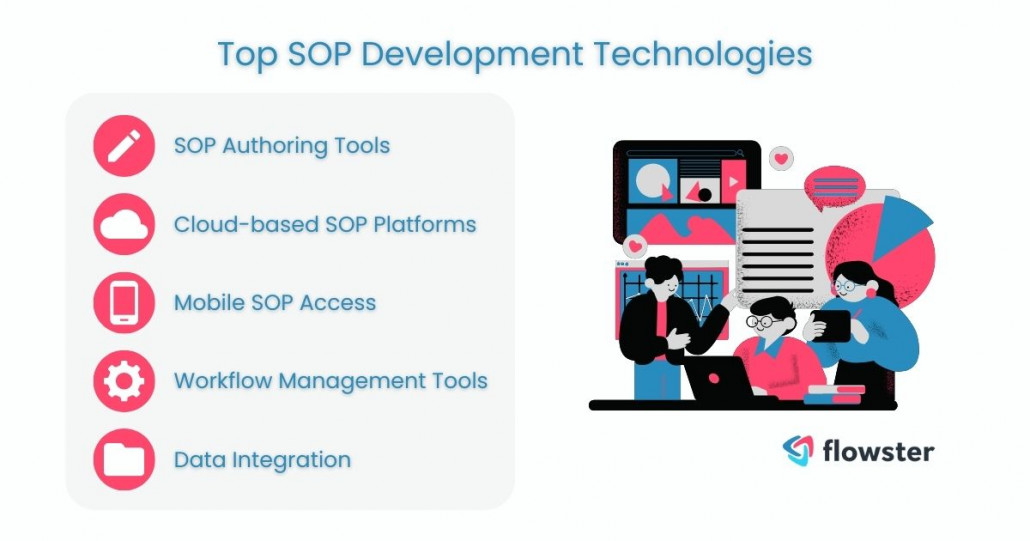 Top SOP Development Technologies

SOP Authoring Tools

Cloud-based SOP Platforms

Mobile SOP Access

Workflow Management Tools

Data Integration

flowster